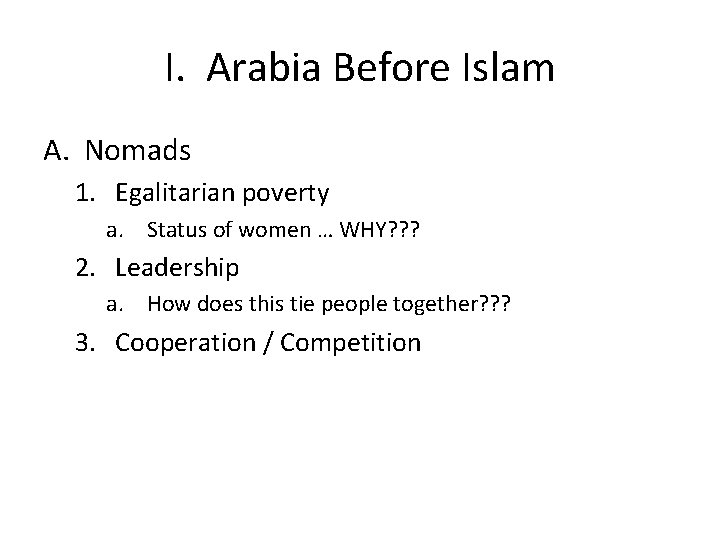 I. Arabia Before Islam

A. Nomads
1. Egalitarian poverty
a. Status of women … WHY???
2. Leadership
a. How does this tie people together???
3. Cooperation / Competition